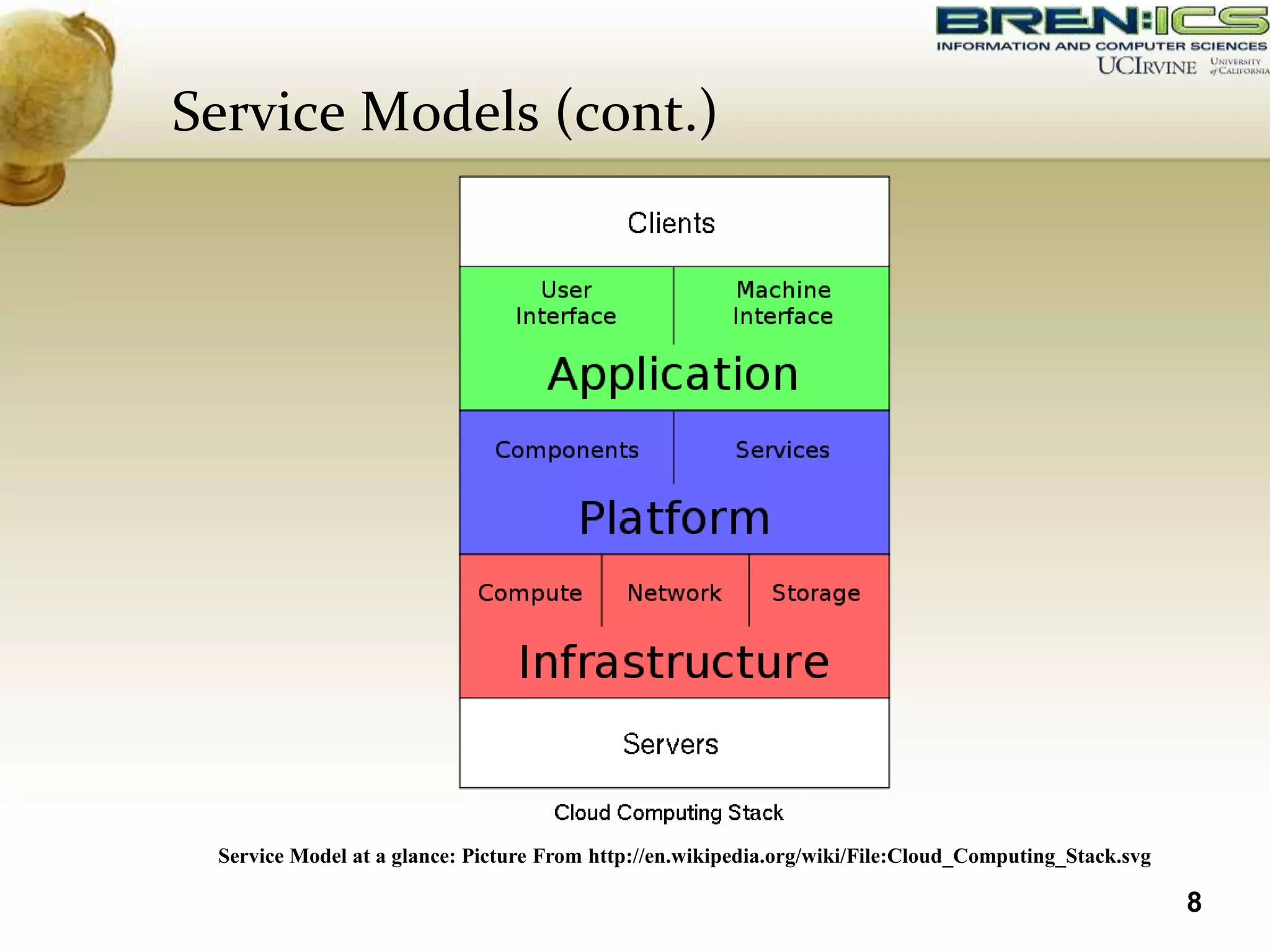 BREN:ICS
INFORMATION AND COMPUTER SCIENCES
UCIRVINE UNIVERSITY of CALIFORNIA

Service Models (cont.)

Clients

User Interface

Machine Interface

Application

Components

Services

Platform

Compute

Network

Storage

Infrastructure

Servers

Cloud Computing Stack

Service Model at a glance: Picture From http://en.wikipedia.org/wiki/File:Cloud_Computing_Stack.svg

8